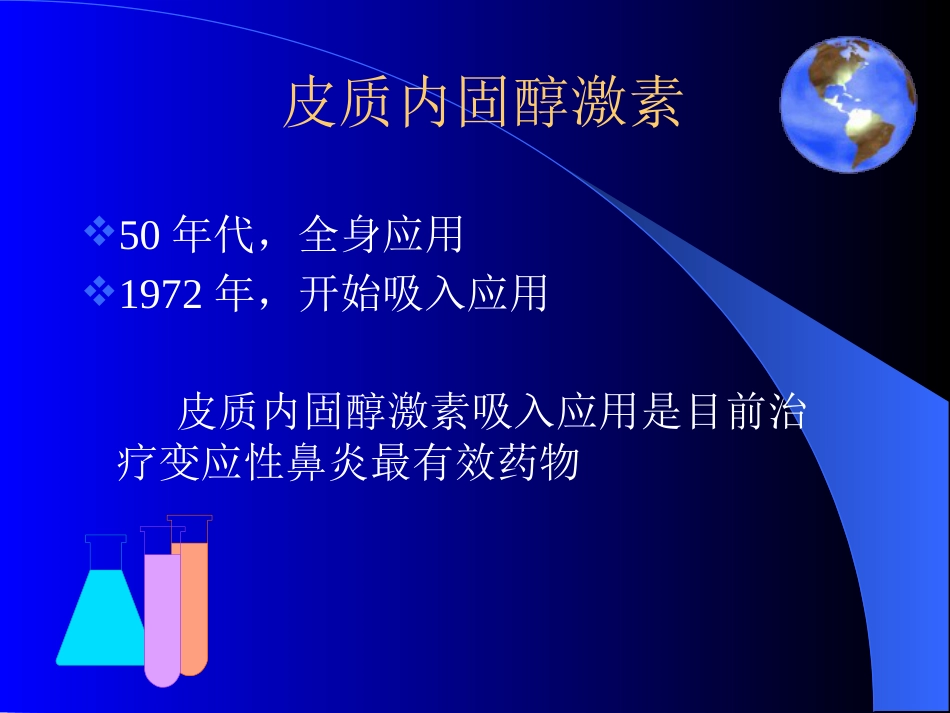 皮质内固醇激素

❖50 年代，全身应用
❖1972 年，开始吸入应用

皮质内固醇激素吸入应用是目前治疗变应性鼻炎最有效药物